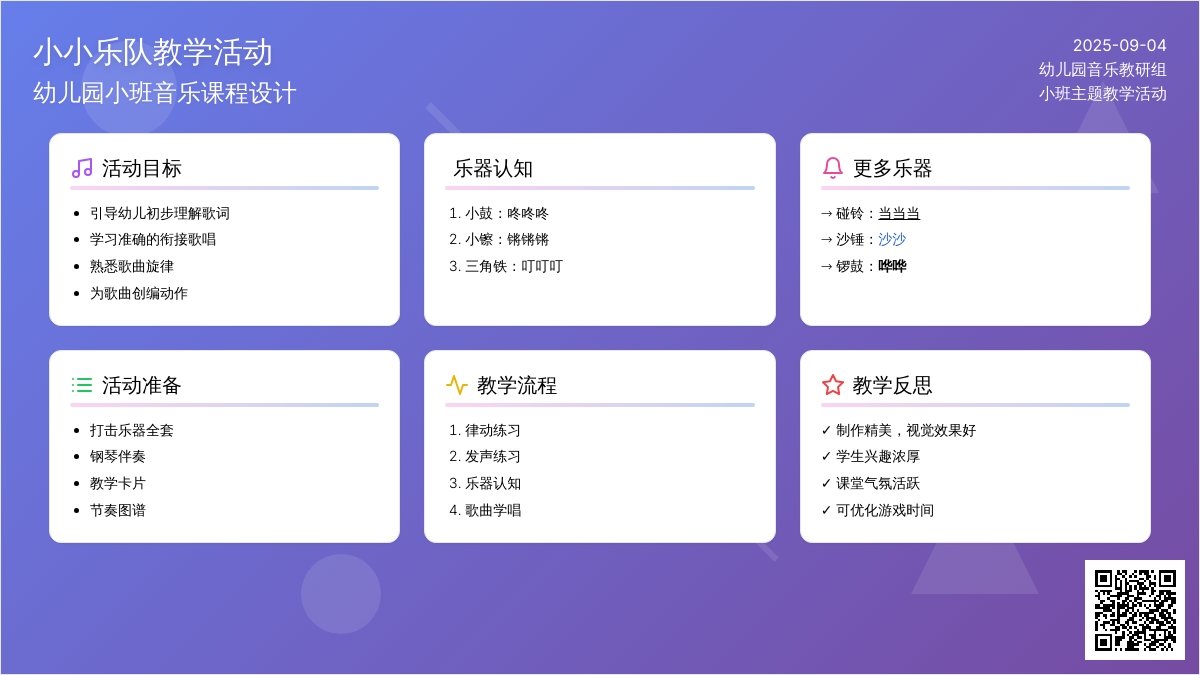 小小乐队教学活动
幼儿园小班音乐课程设计

2025-09-04
幼儿园音乐教研组
小班主题教学活动

活动目标

- 引导幼儿初步理解歌词
- 学习准确的衔接歌唱
- 熟悉歌曲旋律
- 为歌曲创编动作

乐器认知

1. 小鼓：咚咚咚
2. 小镲：锵锵锵
3. 三角铁：叮叮叮

更多乐器

→ 碰铃：当当当
→ 沙锤：沙沙
→ 锣鼓：哗哗

活动准备

- 打击乐器全套
- 钢琴伴奏
- 教学卡片
- 节奏图谱

教学流程

1. 律动练习
2. 发声练习
3. 乐器认知
4. 歌曲学唱

教学反思

✓ 制作精美，视觉效果好
✓ 学生兴趣浓厚
✓ 课堂气氛活跃
✓ 可优化游戏时间